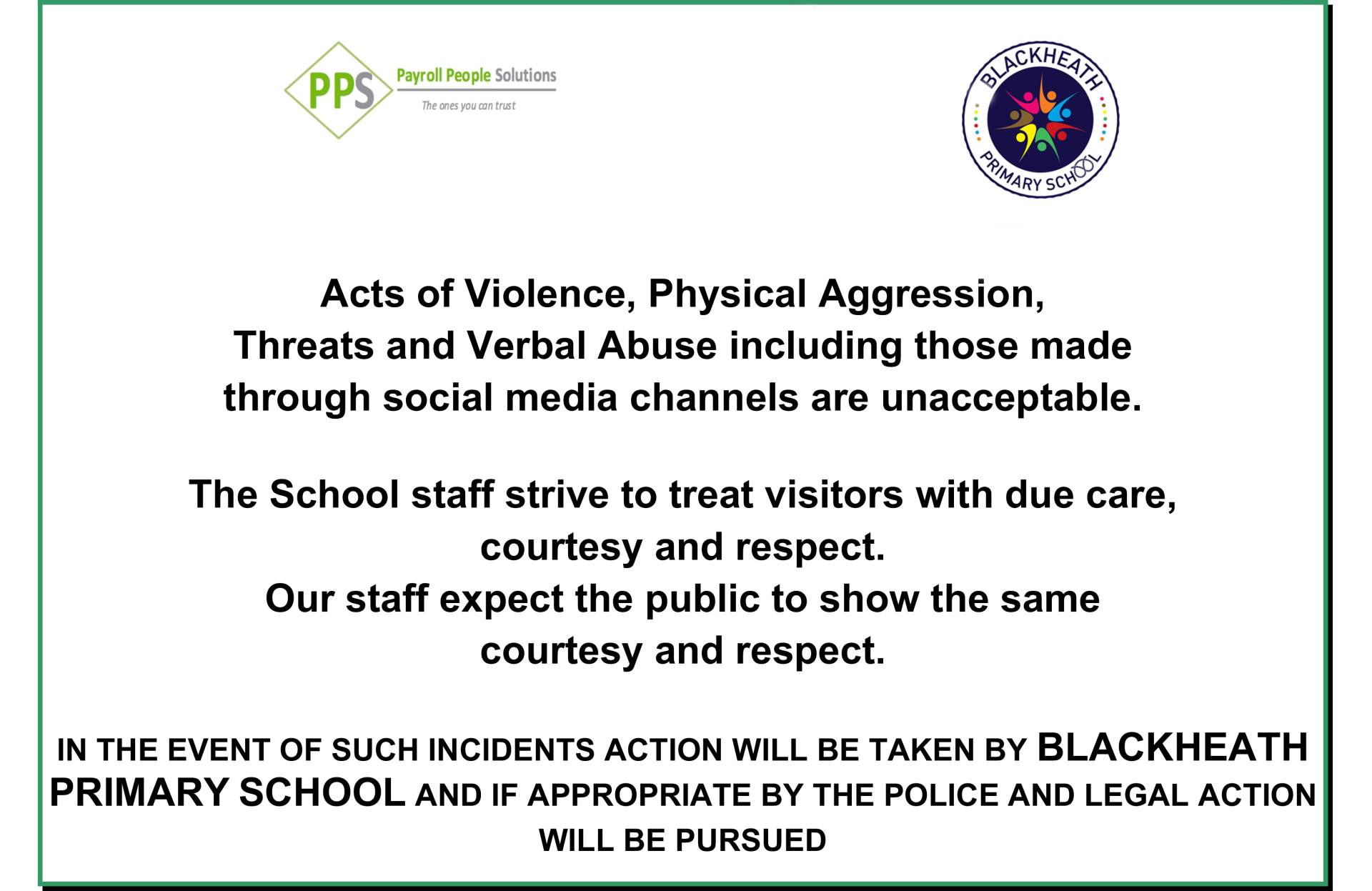 PPS Payroll People Solutions
The ones you can trust

BLACKHEATH PRIMARY SCHOOL

Acts of Violence, Physical Aggression, Threats and Verbal Abuse including those made through social media channels are unacceptable.

The School staff strive to treat visitors with due care, courtesy and respect.
Our staff expect the public to show the same courtesy and respect.

IN THE EVENT OF SUCH INCIDENTS ACTION WILL BE TAKEN BY BLACKHEATH PRIMARY SCHOOL AND IF APPROPRIATE BY THE POLICE AND LEGAL ACTION WILL BE PURSUED